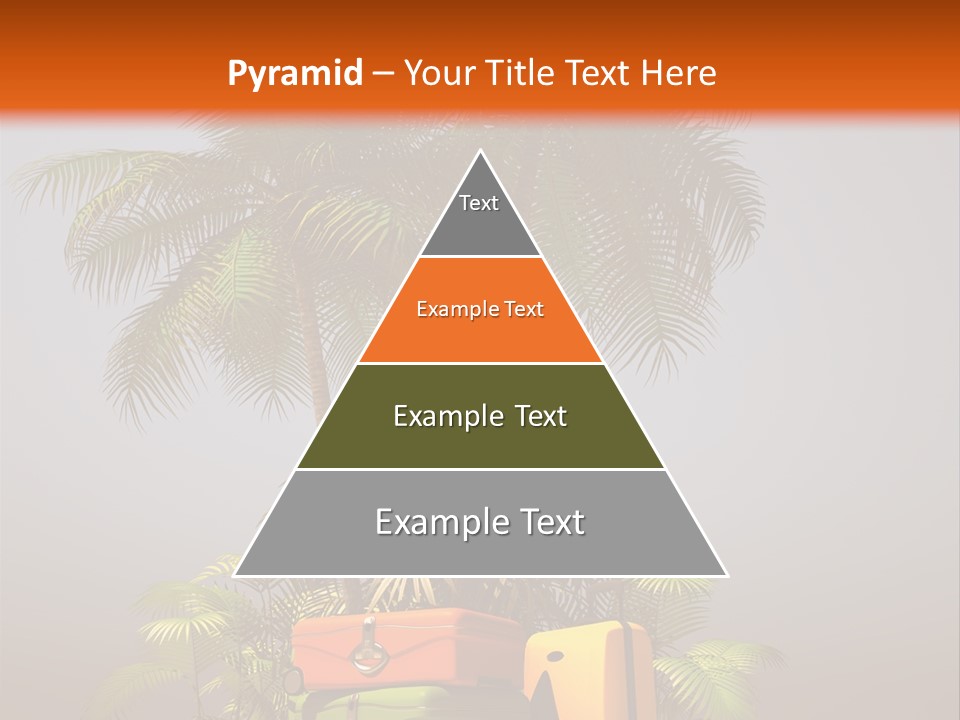 Pyramid – Your Title Text Here

Text

Example Text

Example Text

Example Text